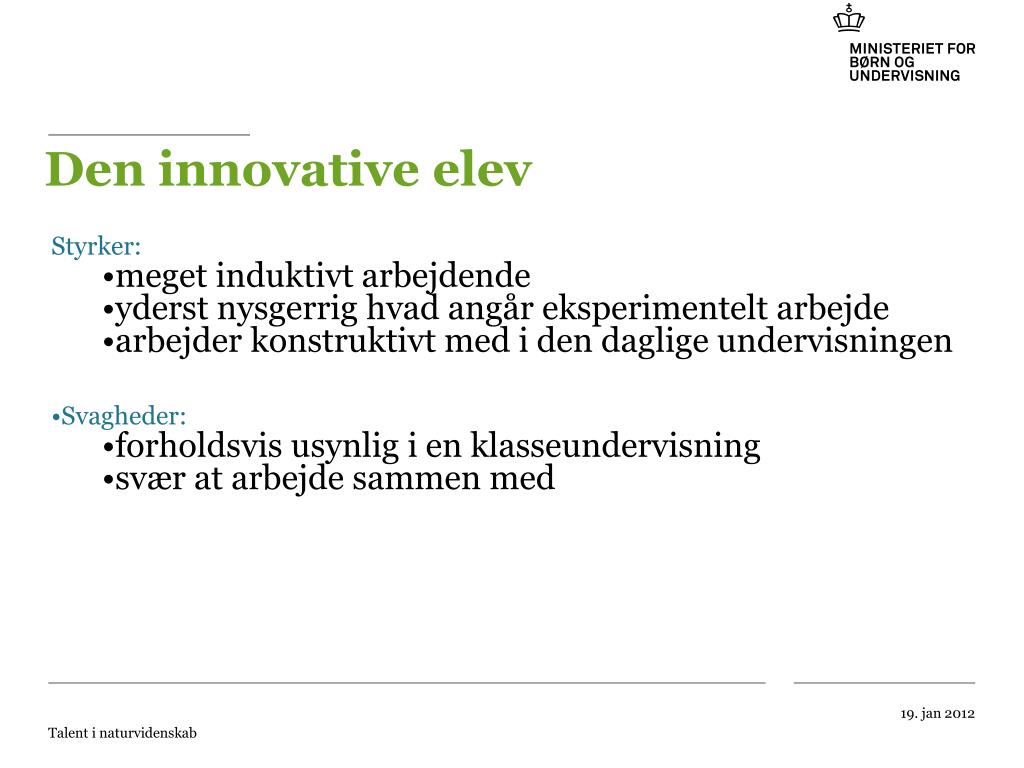 MINISTERIET FOR
BØRN OG
UNDERVISNING

Den innovative elev

Styrker:
•meget induktivt arbejdende
•yderst nysgerrig hvad angår eksperimentelt arbejde
•arbejder konstruktivt med i den daglige undervisningen

•Svagheder:
•forholdsvis usynlig i en klasseundervisning
•svær at arbejde sammen med

19. jan 2012

Talent i naturvidenskab